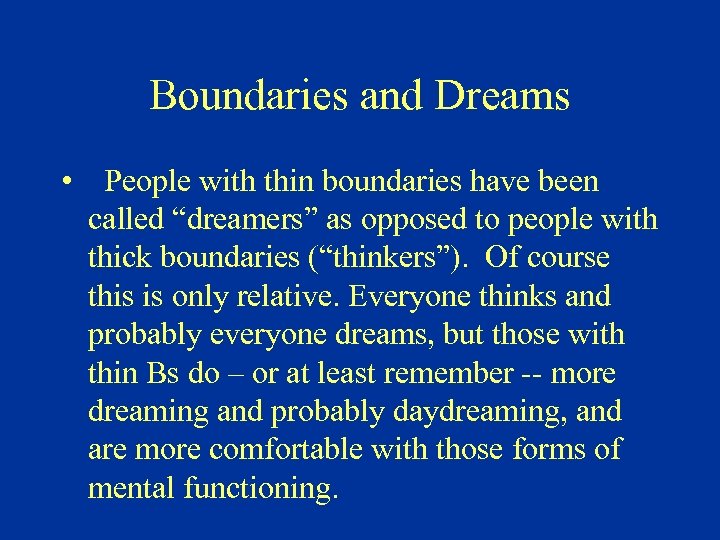 Boundaries and Dreams

• People with thin boundaries have been called “dreamers” as opposed to people with thick boundaries (“thinkers”). Of course this is only relative. Everyone thinks and probably everyone dreams, but those with thin Bs do – or at least remember -- more dreaming and probably daydreaming, and are more comfortable with those forms of mental functioning.